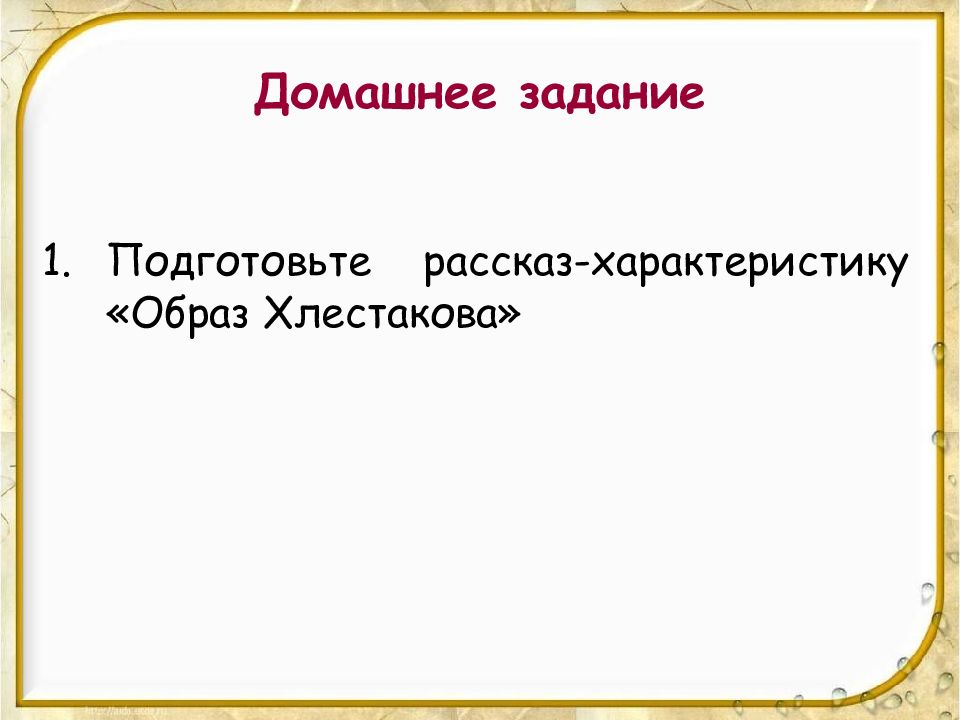 Домашнее задание

1. Подготовьте рассказ-характеристику «Образ Хлестакова»